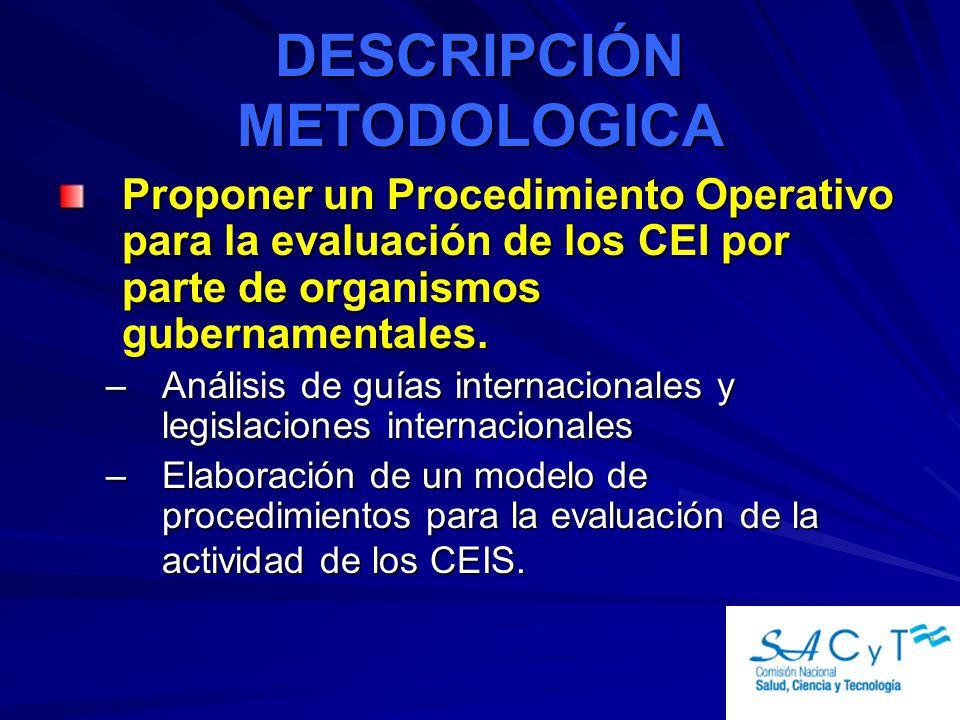 DESCRIPCIÓN METODOLOGICA

Proponer un Procedimiento Operativo para la evaluación de los CEI por parte de organismos gubernamentales.

– Análisis de guías internacionales y legislaciones internacionales

– Elaboración de un modelo de procedimientos para la evaluación de la actividad de los CEIS.

SACyT
Comisión Nacional
Salud, Ciencia y Tecnología